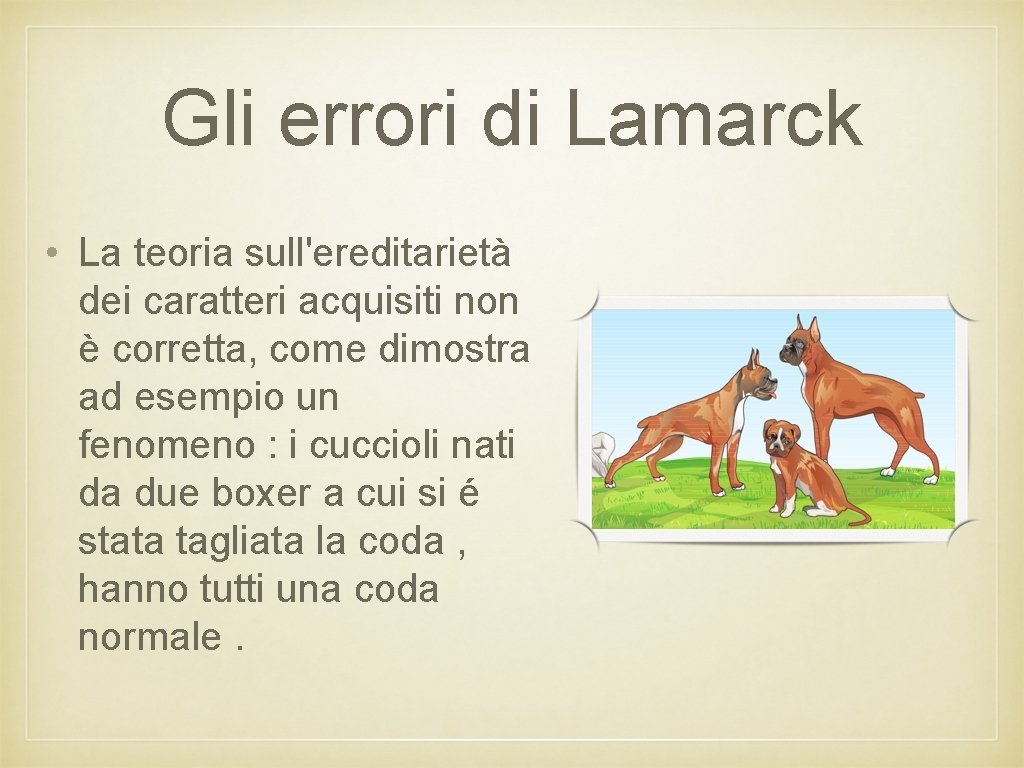 Gli errori di Lamarck

• La teoria sull'ereditarietà dei caratteri acquisiti non è corretta, come dimostra ad esempio un fenomeno : i cuccioli nati da due boxer a cui si é stata tagliata la coda , hanno tutti una coda normale .